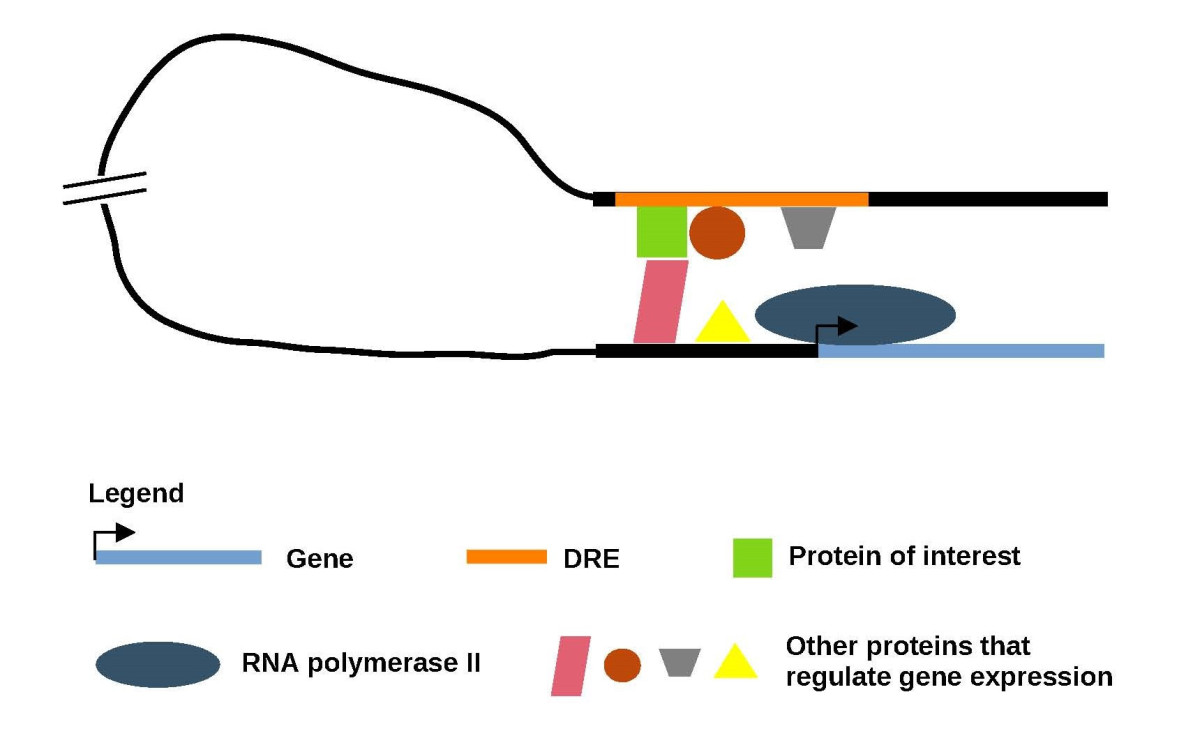 Legend

Gene

DRE

Protein of interest

RNA polymerase II

Other proteins that regulate gene expression